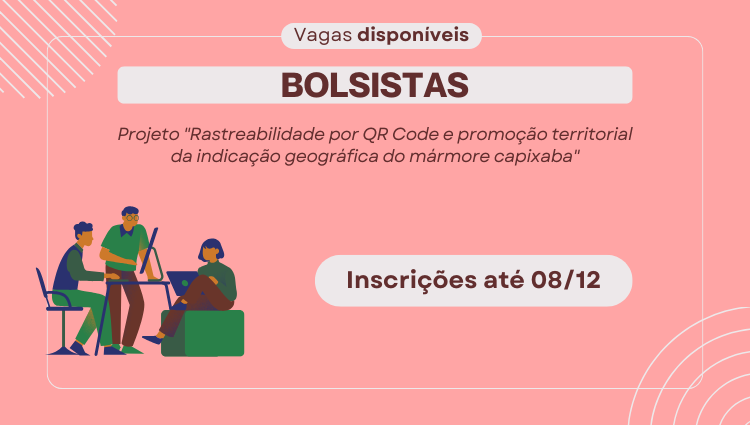 Vagas disponíveis

BOLSISTAS

Projeto "Rastreabilidade por QR Code e promoção territorial da indicação geográfica do mármore capixaba"

Inscrições até 08/12